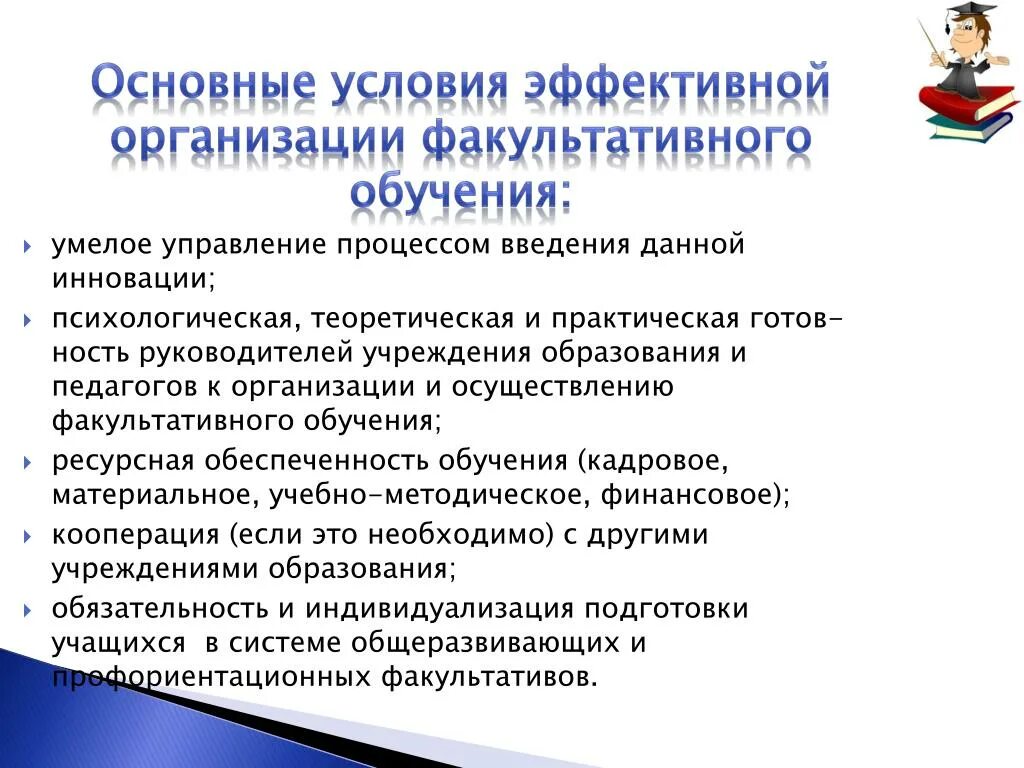 Основные условия эффективной организации факультативного обучения:

умелое управление процессом введения данной инновации;

психологическая, теоретическая и практическая готовность руководителей учреждения образования и педагогов к организации и осуществлению факультативного обучения;

ресурсная обеспеченность обучения (кадровое, материальное, учебно-методическое, финансовое);

кооперация (если это необходимо) с другими учреждениями образования;

обязательность и индивидуализация подготовки учащихся в системе общеразвивающих и профориентационных факультативов.